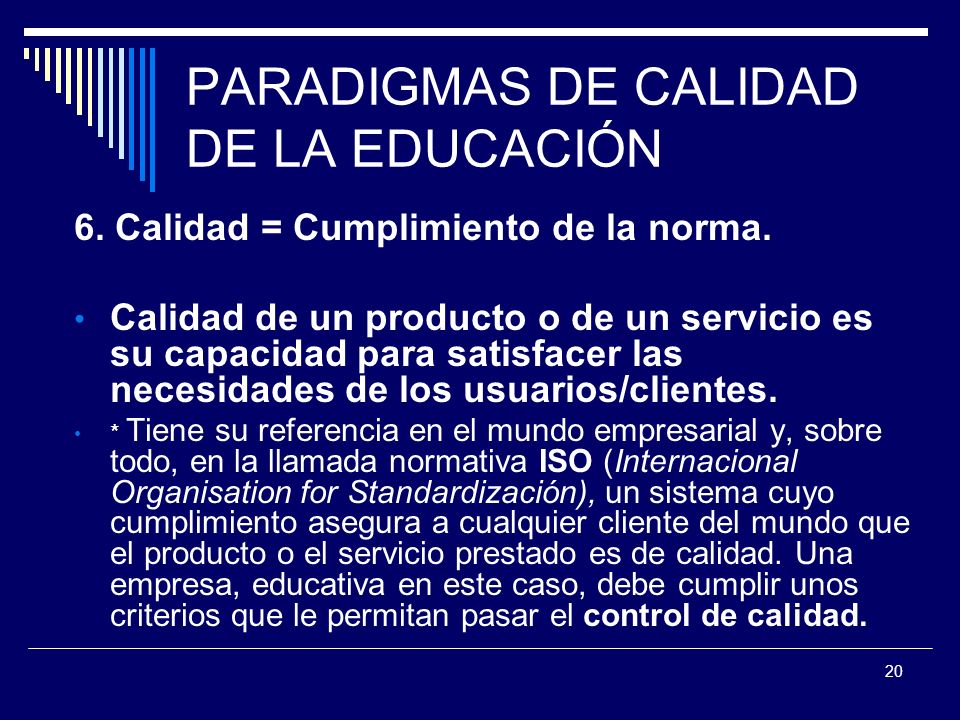 PARADIGMAS DE CALIDAD DE LA EDUCACIÓN

6. Calidad = Cumplimiento de la norma.

• Calidad de un producto o de un servicio es su capacidad para satisfacer las necesidades de los usuarios/clientes.

• * Tiene su referencia en el mundo empresarial y, sobre todo, en la llamada normativa ISO (Internacional Organisation for Standardización), un sistema cuyo cumplimiento asegura a cualquier cliente del mundo que el producto o el servicio prestado es de calidad. Una empresa, educativa en este caso, debe cumplir unos criterios que le permitan pasar el control de calidad.

20